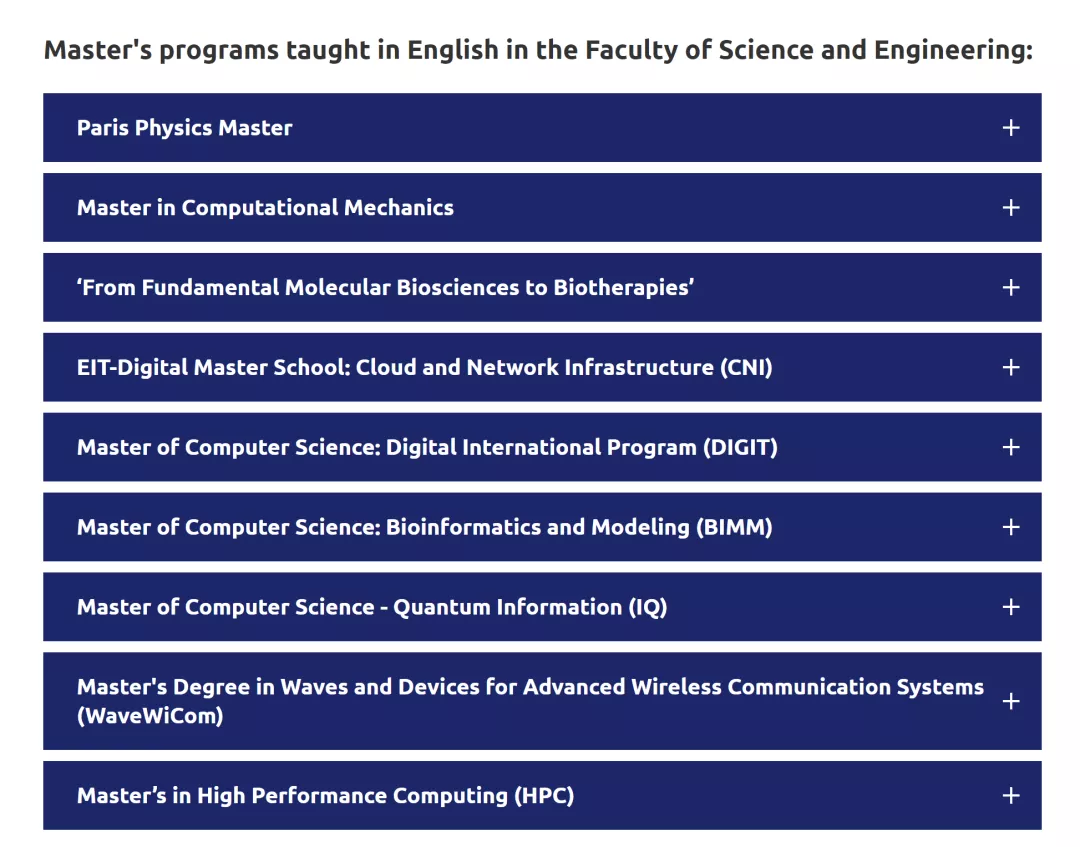 Master's programs taught in English in the Faculty of Science and Engineering:

Paris Physics Master +

Master in Computational Mechanics +

‘From Fundamental Molecular Biosciences to Biotherapies’ +

EIT-Digital Master School: Cloud and Network Infrastructure (CNI) +

Master of Computer Science: Digital International Program (DIGIT) +

Master of Computer Science: Bioinformatics and Modeling (BIMM) +

Master of Computer Science - Quantum Information (IQ) +

Master's Degree in Waves and Devices for Advanced Wireless Communication Systems (WaveWiCom) +

Master’s in High Performance Computing (HPC) +